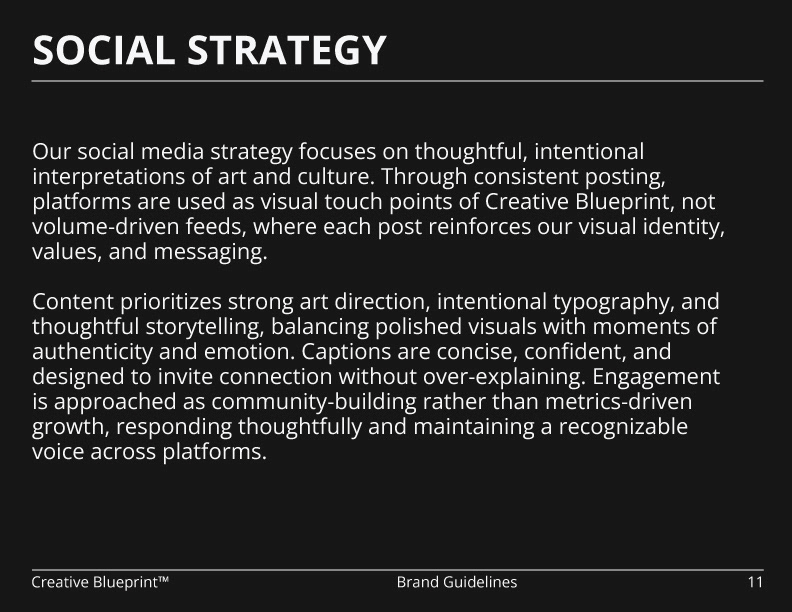 SOCIAL STRATEGY

Our social media strategy focuses on thoughtful, intentional interpretations of art and culture. Through consistent posting, platforms are used as visual touch points of Creative Blueprint, not volume-driven feeds, where each post reinforces our visual identity, values, and messaging.

Content prioritizes strong art direction, intentional typography, and thoughtful storytelling, balancing polished visuals with moments of authenticity and emotion. Captions are concise, confident, and designed to invite connection without over-explaining. Engagement is approached as community-building rather than metrics-driven growth, responding thoughtfully and maintaining a recognizable voice across platforms.

Creative Blueprint™ Brand Guidelines 11